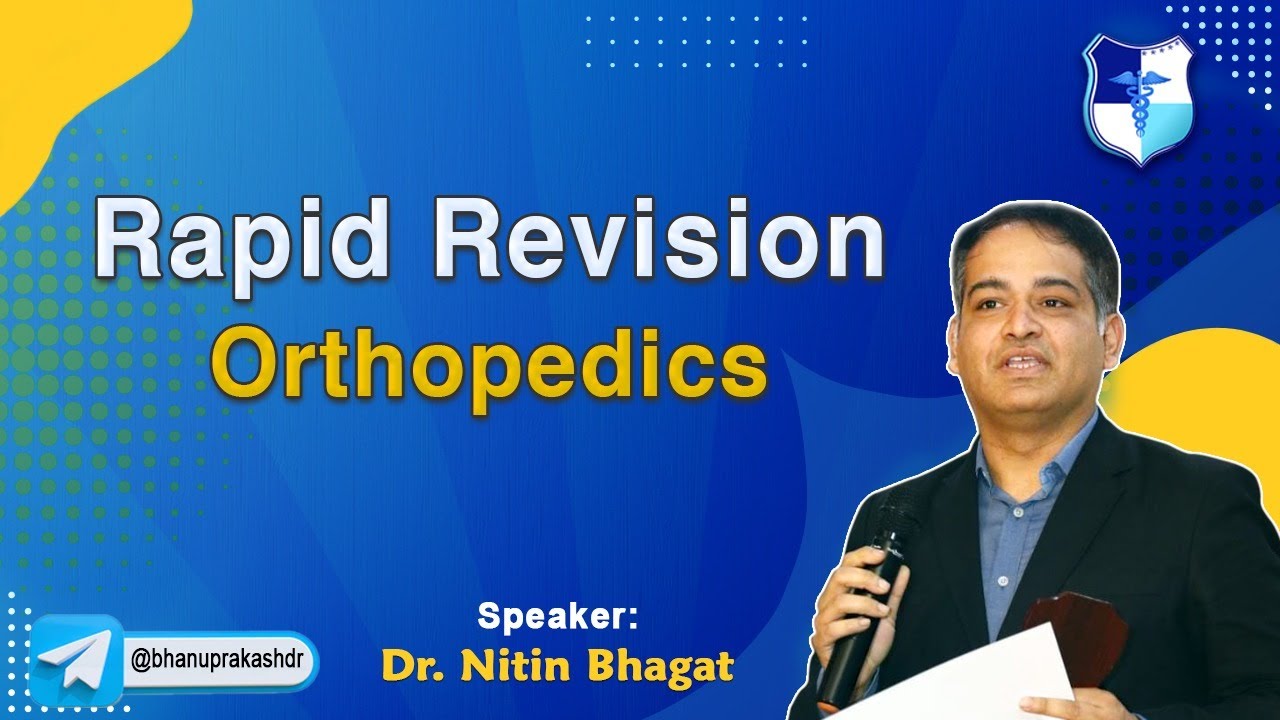 Rapid Revision
Orthopedics

Speaker:
Dr. Nitin Bhagat

@bhanuprakashdr